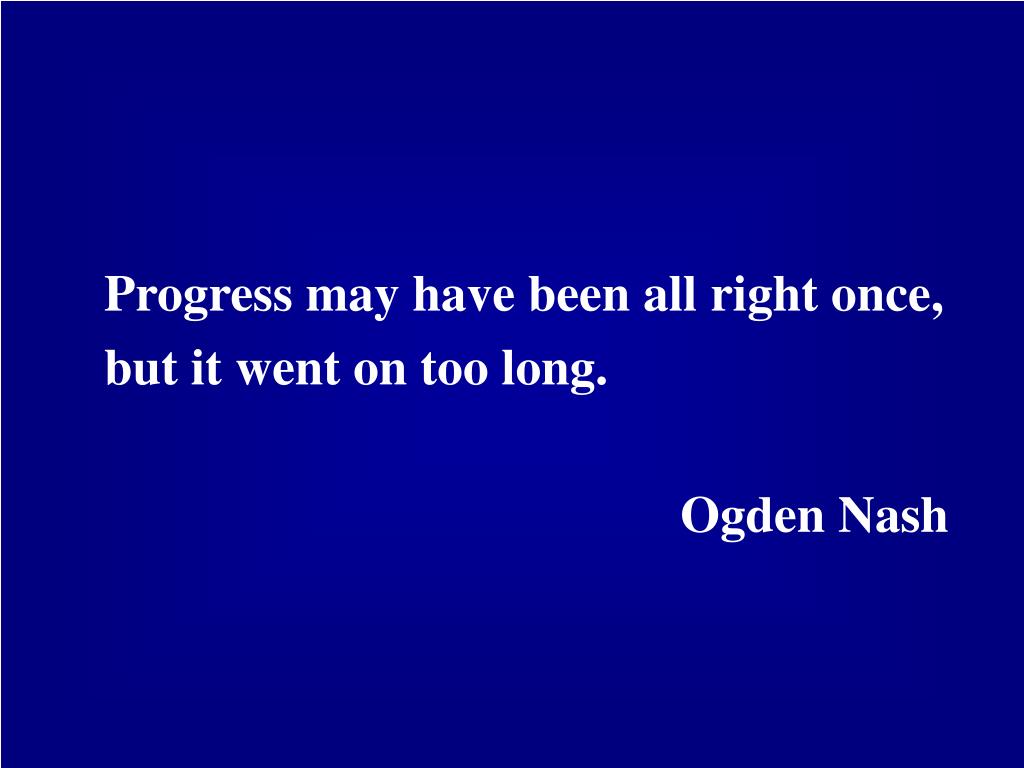 Progress may have been all right once, but it went on too long.

Ogden Nash